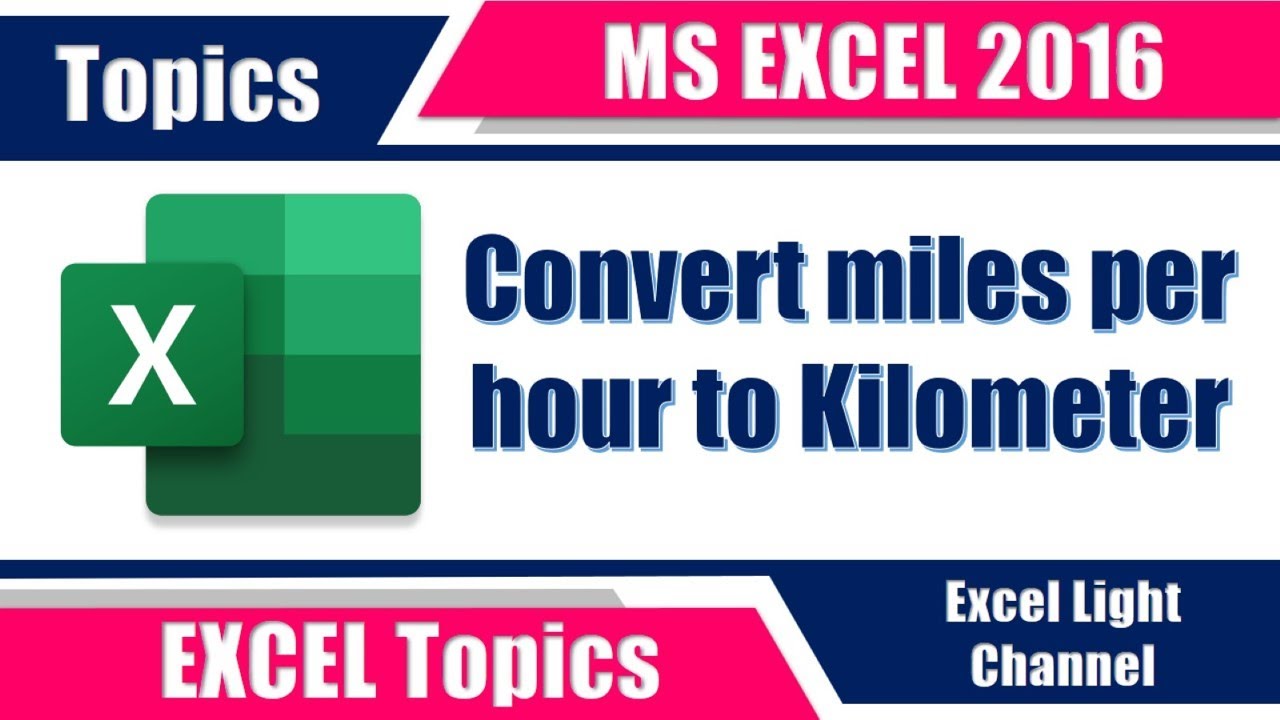 Topics

MS EXCEL 2016

X

Convert miles per hour to Kilometer

EXCEL Topics

Excel Light Channel